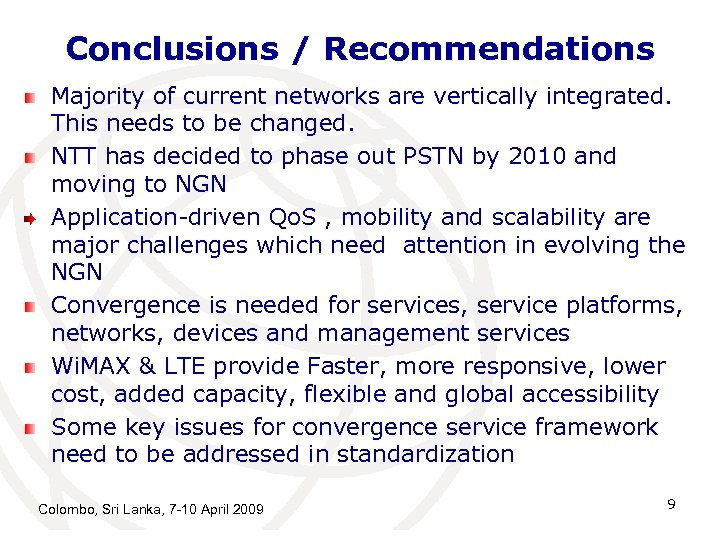 Conclusions / Recommendations

Majority of current networks are vertically integrated. This needs to be changed.

NTT has decided to phase out PSTN by 2010 and moving to NGN

Application-driven QoS , mobility and scalability are major challenges which need  attention in evolving the NGN

Convergence is needed for services, service platforms, networks, devices and management services

WiMAX & LTE provide Faster, more responsive, lower cost, added capacity, flexible and global accessibility

Some key issues for convergence service framework need to be addressed in standardization

Colombo, Sri Lanka, 7-10 April 2009

9